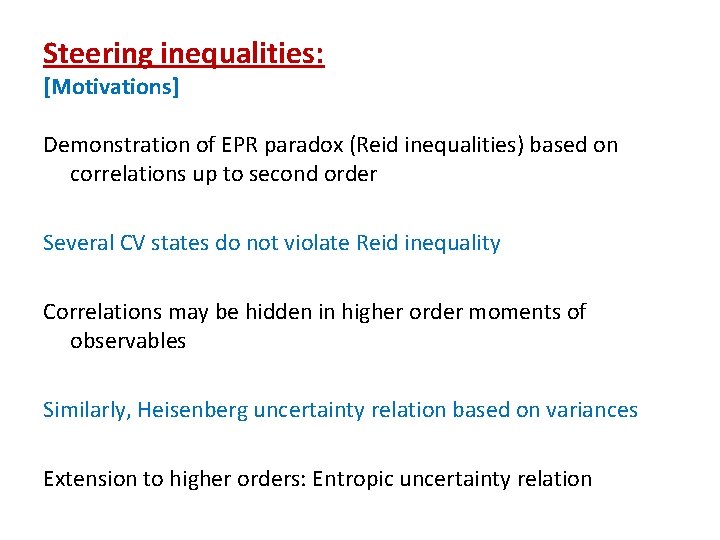 Steering inequalities:
[Motivations]

Demonstration of EPR paradox (Reid inequalities) based on correlations up to second order

Several CV states do not violate Reid inequality

Correlations may be hidden in higher order moments of observables

Similarly, Heisenberg uncertainty relation based on variances

Extension to higher orders: Entropic uncertainty relation